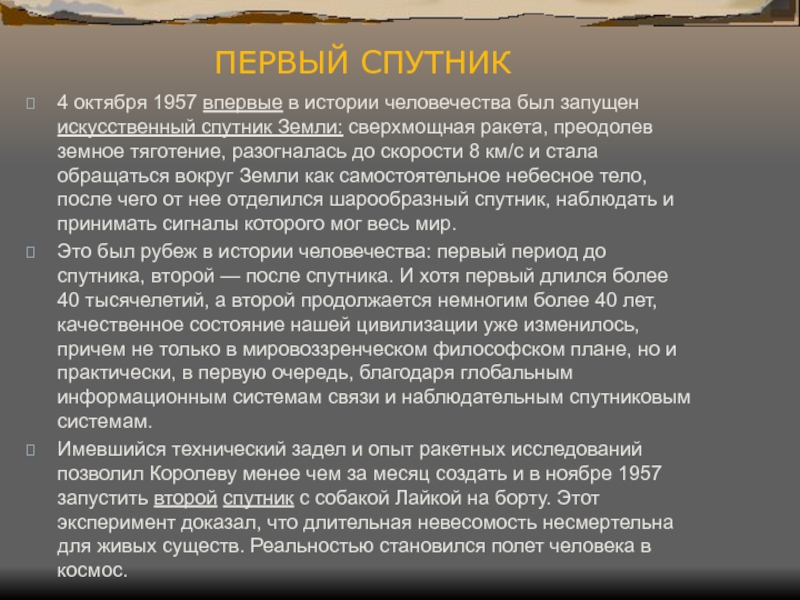 ПЕРВЫЙ СПУТНИК

4 октября 1957 впервые в истории человечества был запущен искусственный спутник Земли: сверхмощная ракета, преодолев земное тяготение, разогналась до скорости 8 км/с и стала обращаться вокруг Земли как самостоятельное небесное тело, после чего от нее отделился шарообразный спутник, наблюдать и принимать сигналы которого мог весь мир.

Это был рубеж в истории человечества: первый период до спутника, второй — после спутника. И хотя первый длился более 40 тысячелетий, а второй продолжается немногим более 40 лет, качественное состояние нашей цивилизации уже изменилось, причем не только в мировоззренческом философском плане, но и практически, в первую очередь, благодаря глобальным информационным системам связи и наблюдательным спутниковым системам.

Имевшийся технический задел и опыт ракетных исследований позволил Королеву менее чем за месяц создать и в ноябре 1957 запустить второй спутник с собакой Лайкой на борту. Этот эксперимент доказал, что длительная невесомость несмертельна для живых существ. Реальностью становился полет человека в космос.